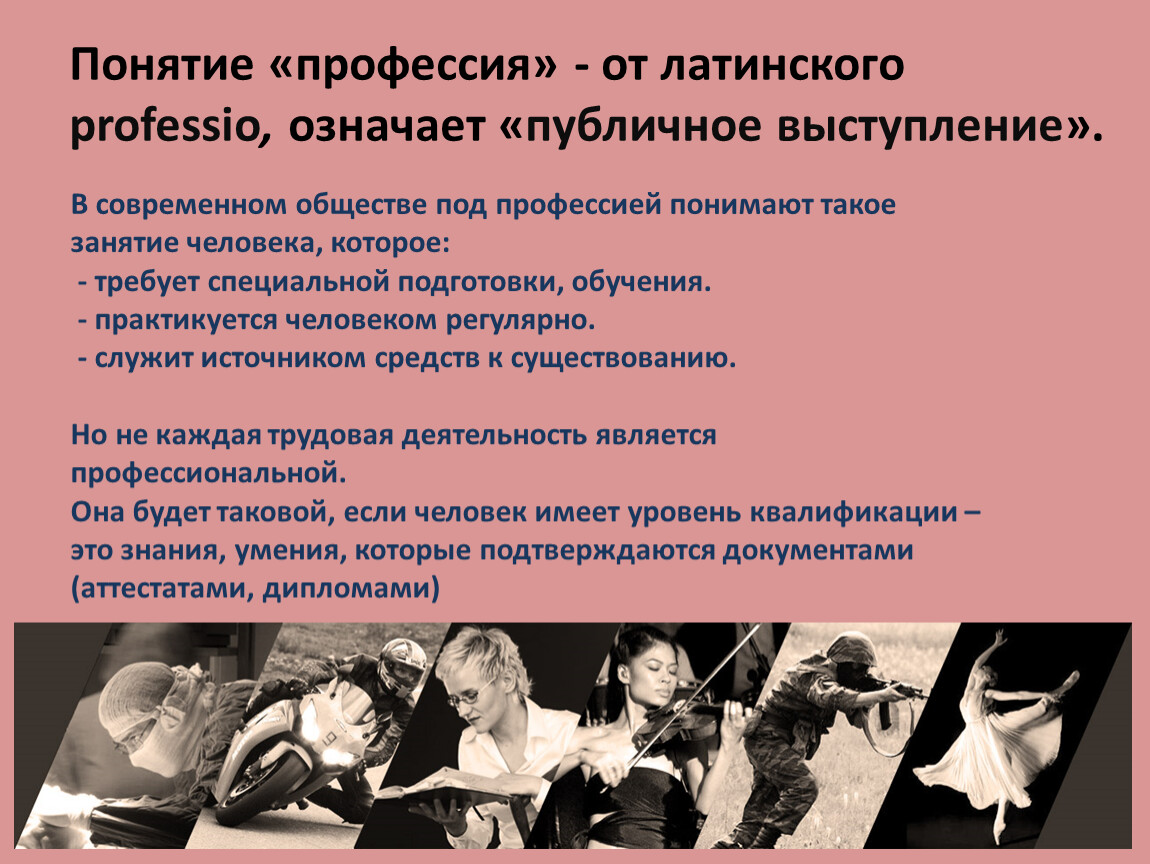 Понятие «профессия» - от латинского professio, означает «публичное выступление».

В современном обществе под профессией понимают такое занятие человека, которое:
- требует специальной подготовки, обучения.
- практикуется человеком регулярно.
- служит источником средств к существованию.

Но не каждая трудовая деятельность является профессиональной.
Она будет таковой, если человек имеет уровень квалификации – это знания, умения, которые подтверждаются документами (аттестатами, дипломами)